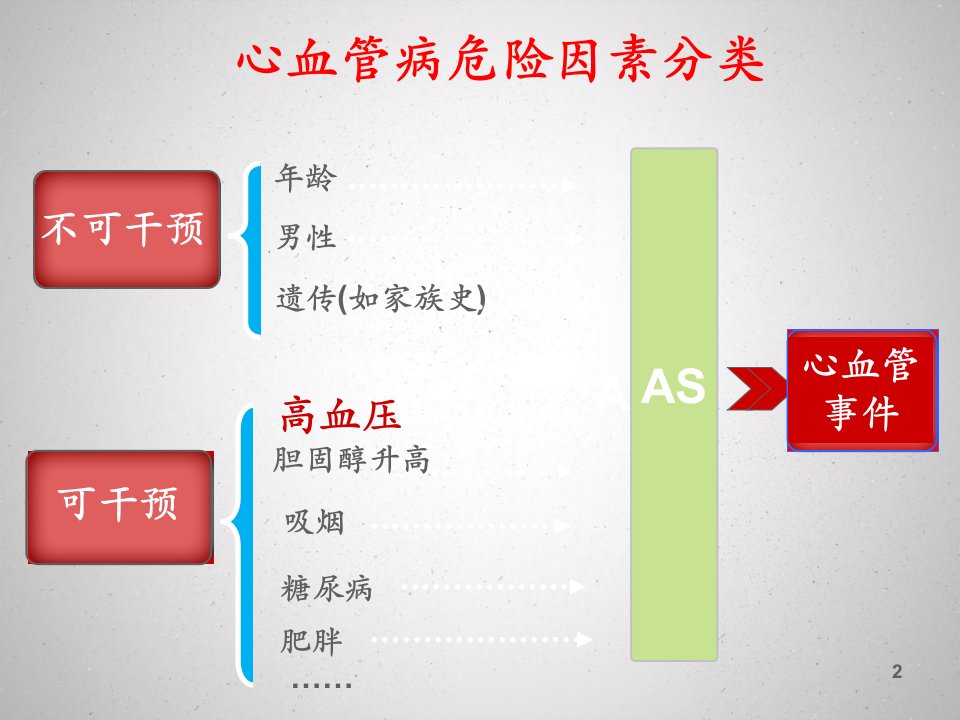 心血管病危险因素分类

不可干预

年龄

男性

遗传(如家族史)

可干预

高血压

胆固醇升高

吸烟

糖尿病

肥胖

……

AS

心血管事件

2